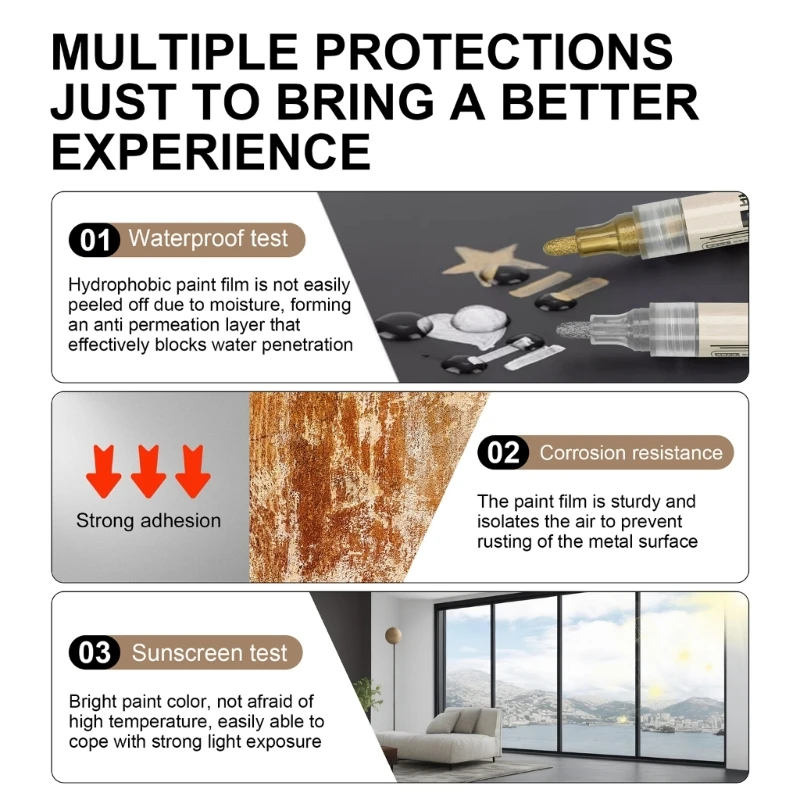 MULTIPLE PROTECTIONS JUST TO BRING A BETTER EXPERIENCE

01 Waterproof test

Hydrophobic paint film is not easily peeled off due to moisture, forming an anti permeation layer that effectively blocks water penetration

Strong adhesion

02 Corrosion resistance

The paint film is sturdy and isolates the air to prevent rusting of the metal surface

03 Sunscreen test

Bright paint color, not afraid of high temperature, easily able to cope with strong light exposure